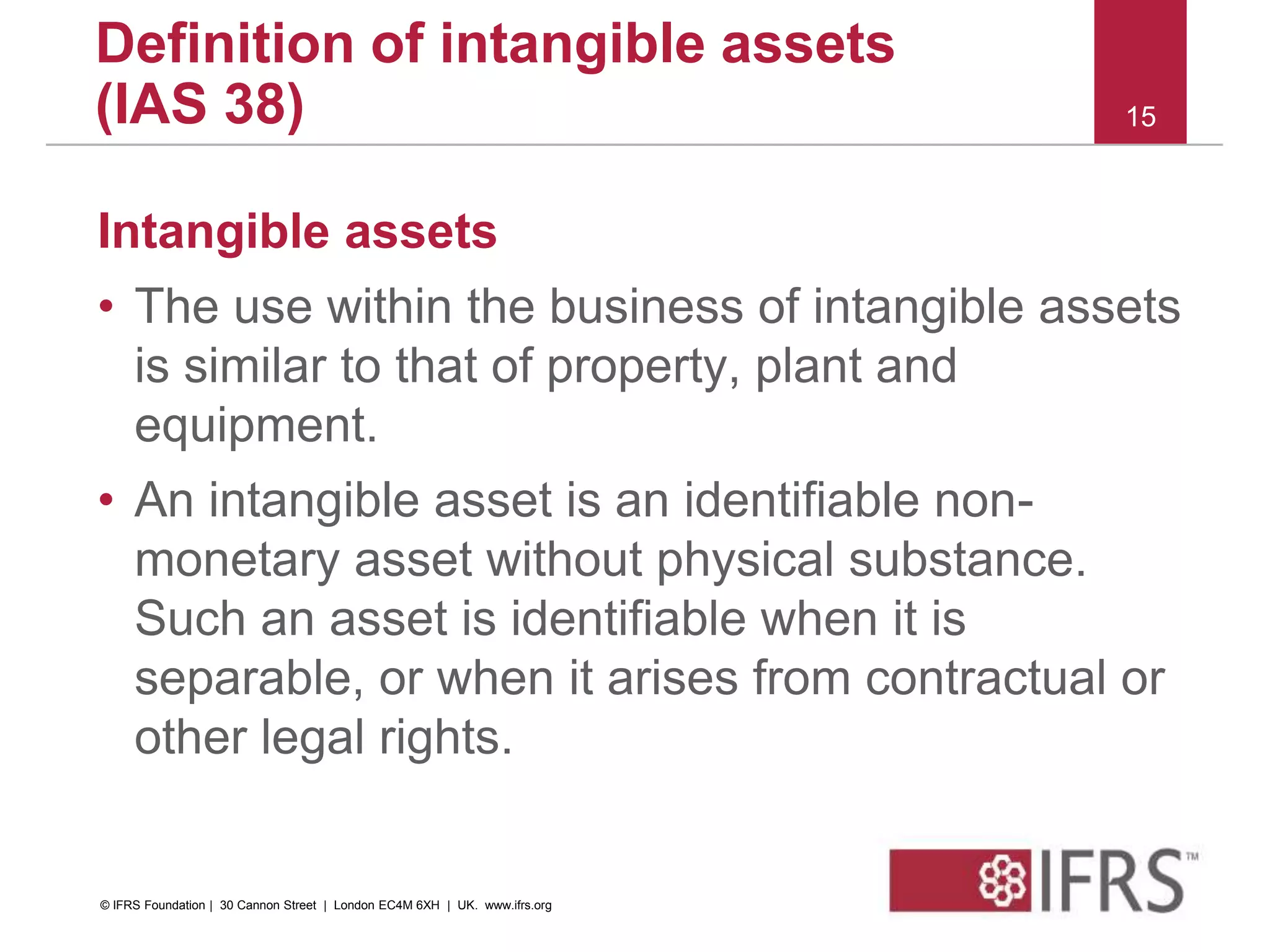 Definition of intangible assets (IAS 38)

15

Intangible assets

• The use within the business of intangible assets is similar to that of property, plant and equipment.

• An intangible asset is an identifiable non-monetary asset without physical substance. Such an asset is identifiable when it is separable, or when it arises from contractual or other legal rights.

© IFRS Foundation | 30 Cannon Street | London EC4M 6XH | UK. www.ifrs.org

IFRS™